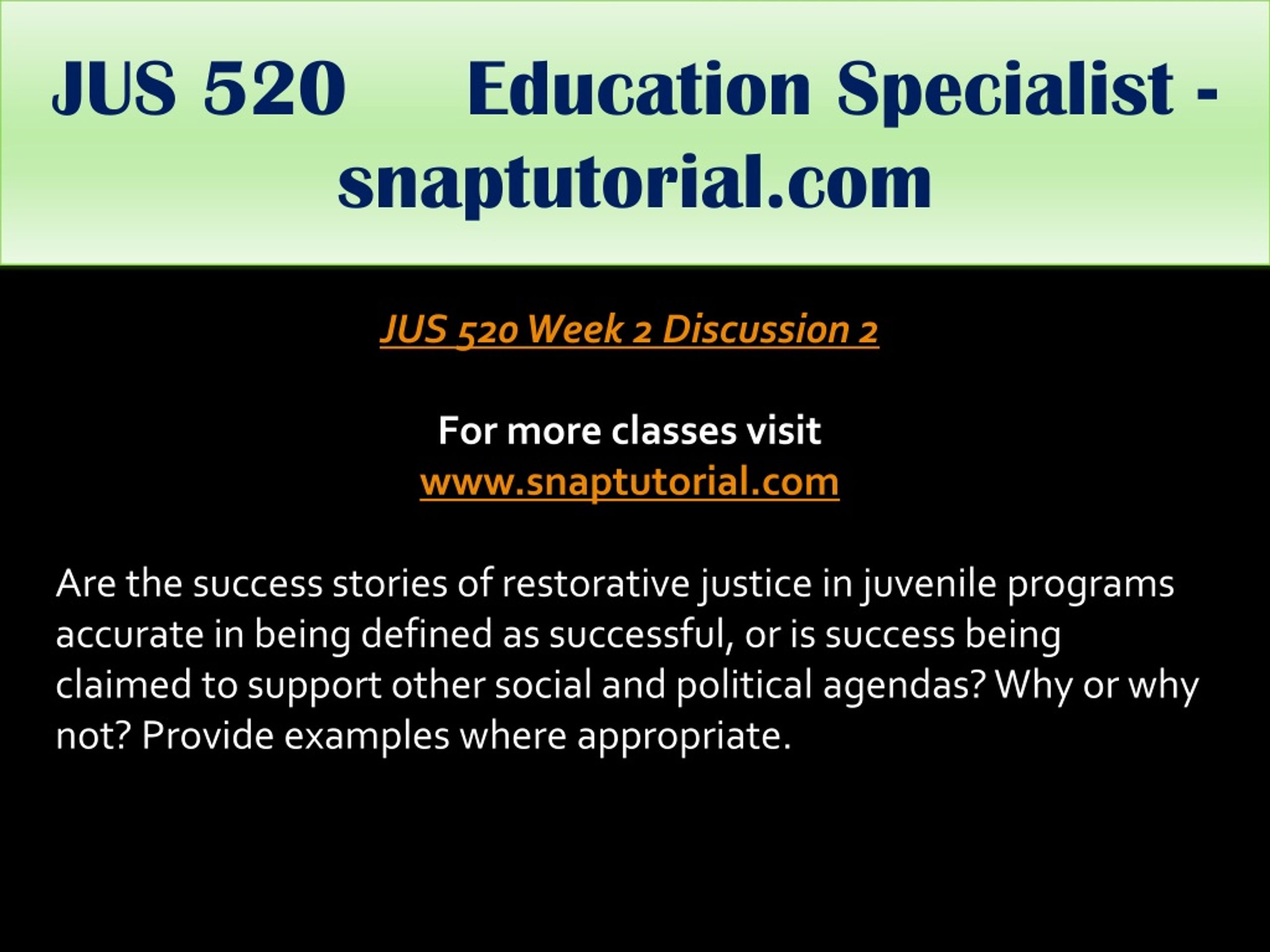 JUS 520 Education Specialist - snaptutorial.com

JUS 520 Week 2 Discussion 2

For more classes visit
www.snaptutorial.com

Are the success stories of restorative justice in juvenile programs accurate in being defined as successful, or is success being claimed to support other social and political agendas? Why or why not? Provide examples where appropriate.